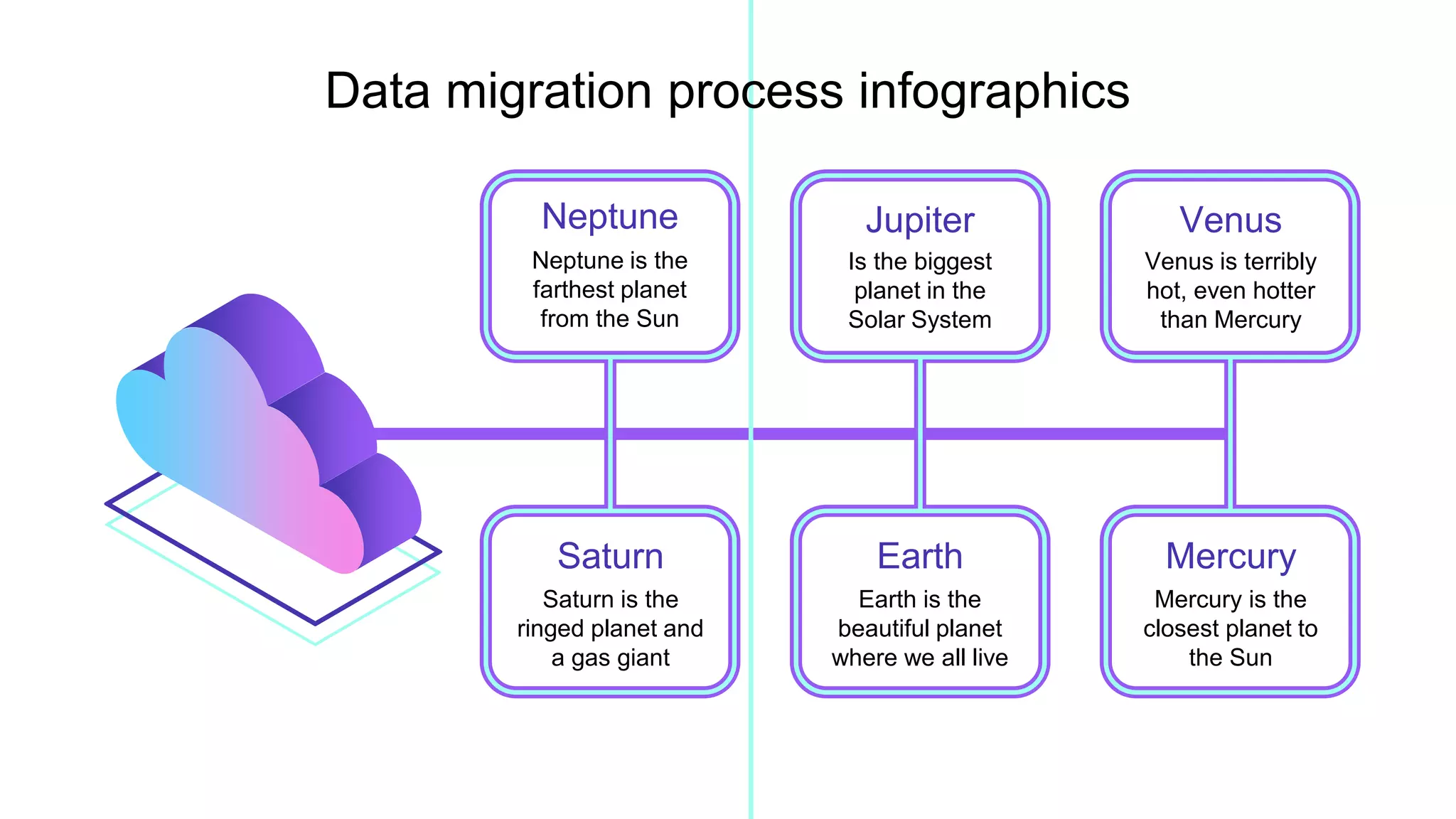 Data migration process infographics

Neptune
Neptune is the farthest planet from the Sun

Jupiter
Is the biggest planet in the Solar System

Venus
Venus is terribly hot, even hotter than Mercury

Saturn
Saturn is the ringed planet and a gas giant

Earth
Earth is the beautiful planet where we all live

Mercury
Mercury is the closest planet to the Sun